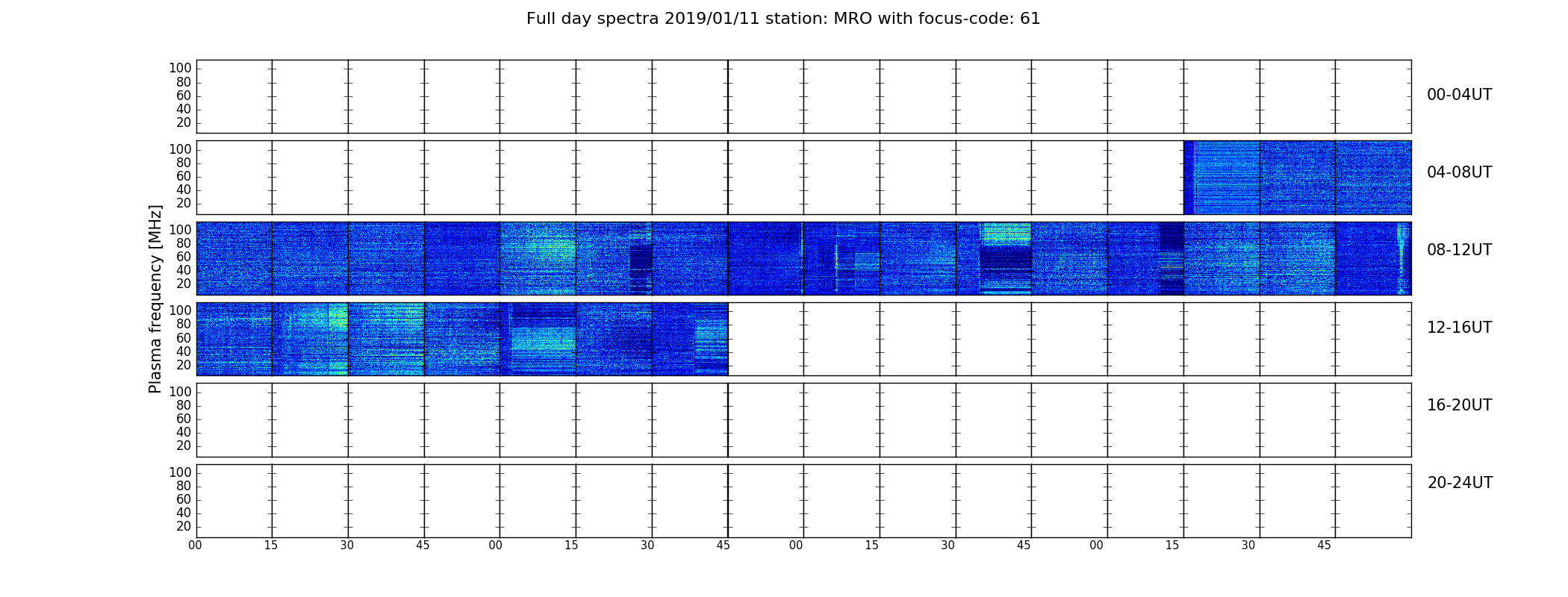 Full day spectra 2019/01/11 station: MRO with focus-code: 61

Plasma frequency [MHz]

100
80
60
40
20

00-04UT

100
80
60
40
20

04-08UT

100
80
60
40
20

08-12UT

100
80
60
40
20

12-16UT

100
80
60
40
20

16-20UT

100
80
60
40
20

20-24UT

00 15 30 45 00 15 30 45 00 15 30 45 00 15 30 45